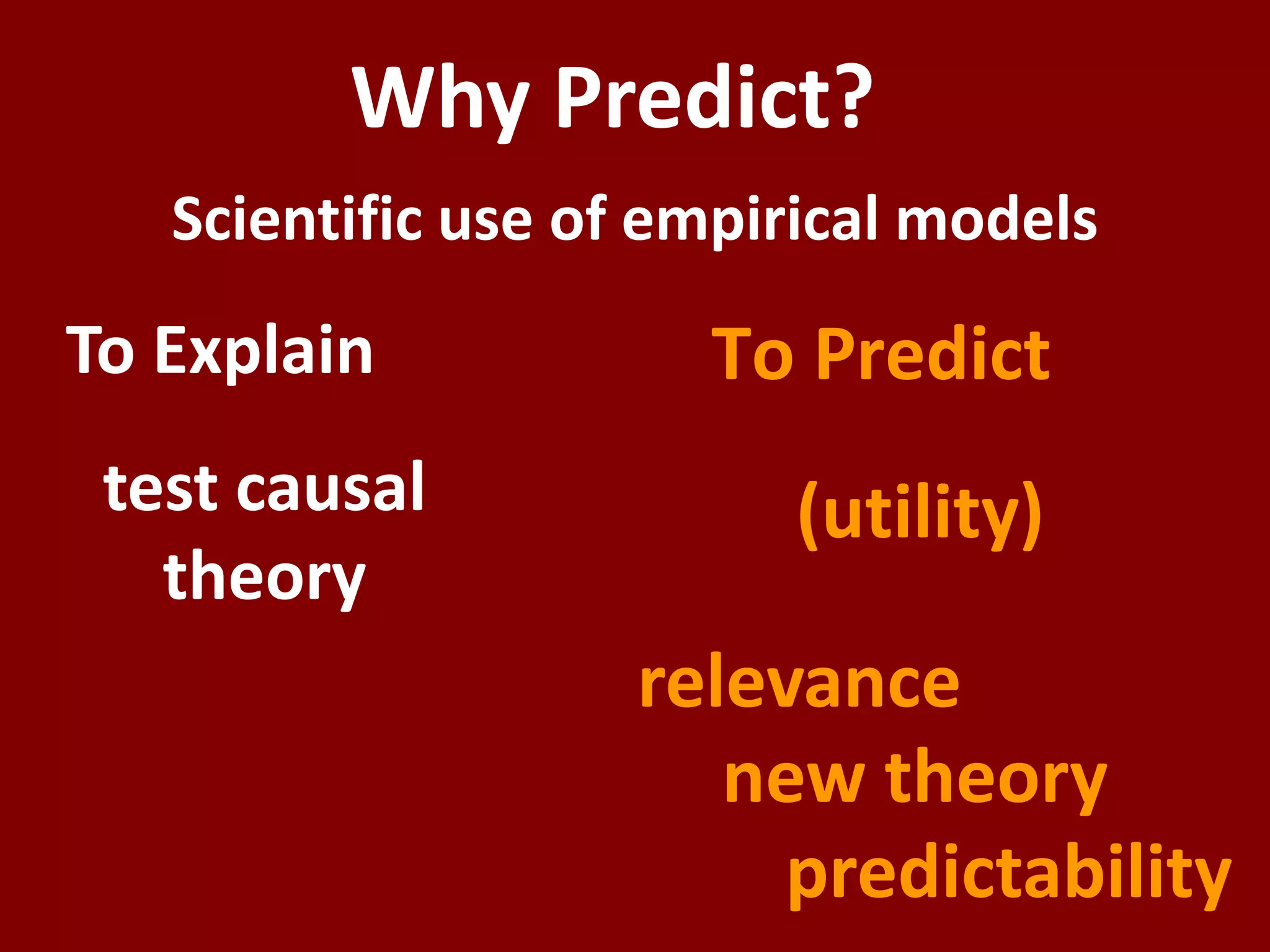 Why Predict?

Scientific use of empirical models

To Explain

test causal theory

To Predict

(utility)

relevance

new theory

predictability